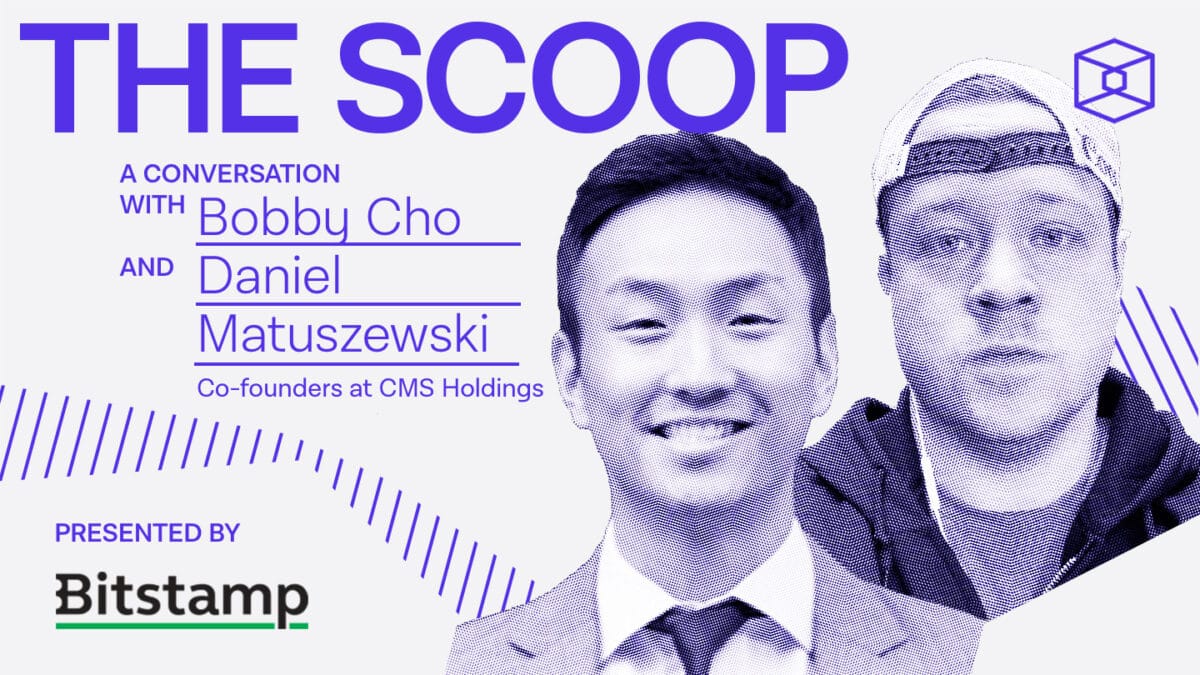 THE SCOOP

A CONVERSATION WITH Bobby Cho

AND Daniel Matuszewski

Co-founders at CMS Holdings

PRESENTED BY

Bitstamp